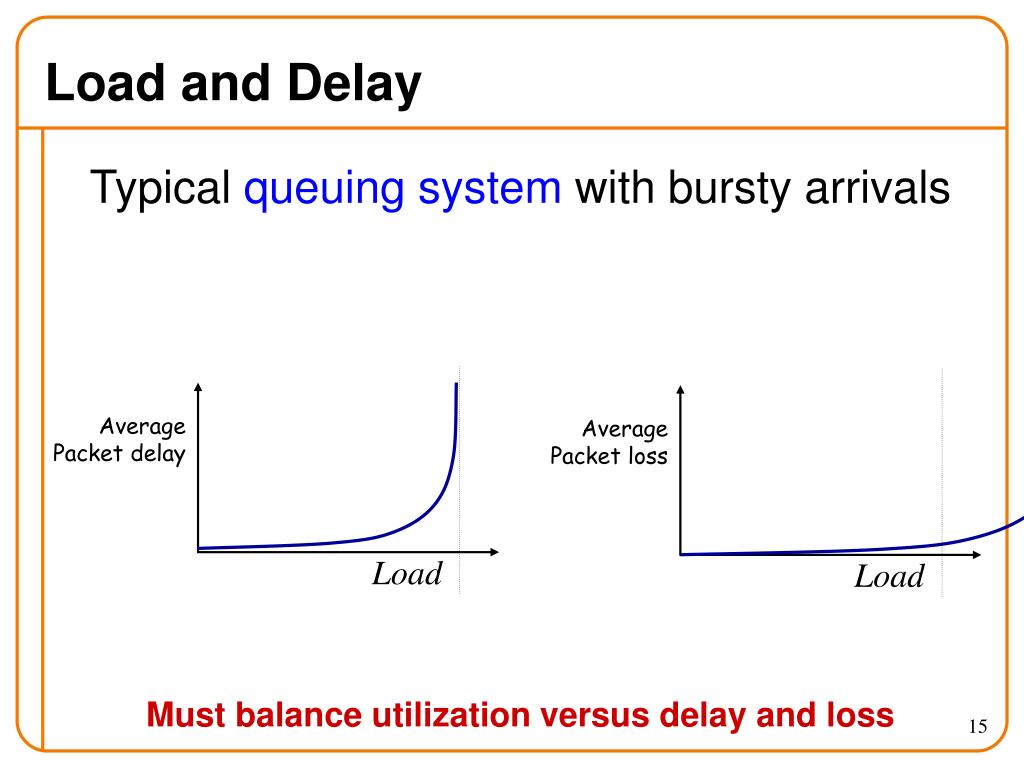 Load and Delay

Typical queuing system with bursty arrivals

Average
Packet delay

Load

Average
Packet loss

Load

Must balance utilization versus delay and loss

15